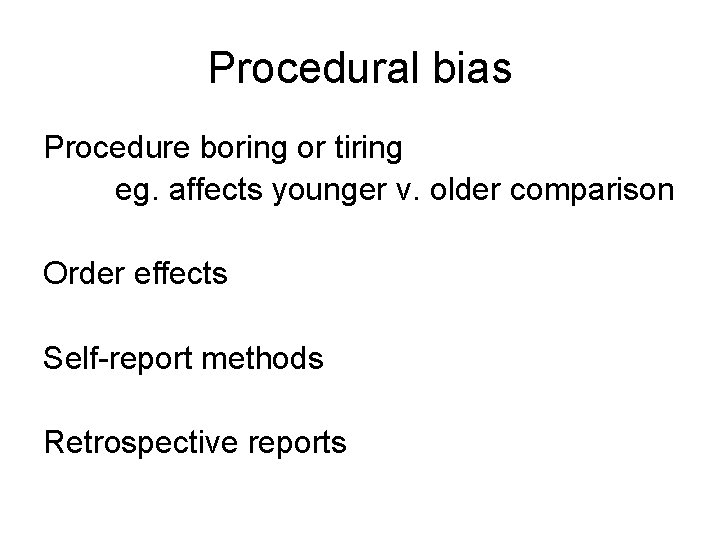 Procedural bias

Procedure boring or tiring
eg. affects younger v. older comparison

Order effects

Self-report methods

Retrospective reports